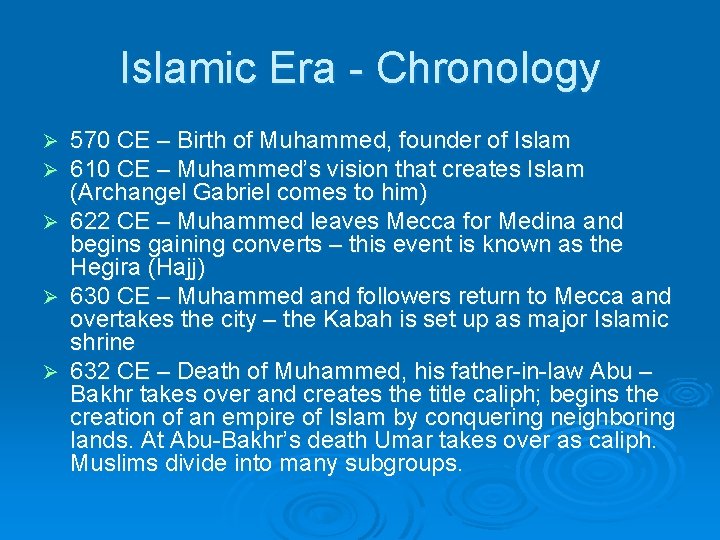 Islamic Era - Chronology

➢ 570 CE – Birth of Muhammed, founder of Islam
➢ 610 CE – Muhammed's vision that creates Islam (Archangel Gabriel comes to him)
➢ 622 CE – Muhammed leaves Mecca for Medina and begins gaining converts – this event is known as the Hegira (Hajj)
➢ 630 CE – Muhammed and followers return to Mecca and overtakes the city – the Kabah is set up as major Islamic shrine
➢ 632 CE – Death of Muhammed, his father-in-law Abu – Bakhr takes over and creates the title caliph; begins the creation of an empire of Islam by conquering neighboring lands. At Abu-Bakhr's death Umar takes over as caliph. Muslims divide into many subgroups.